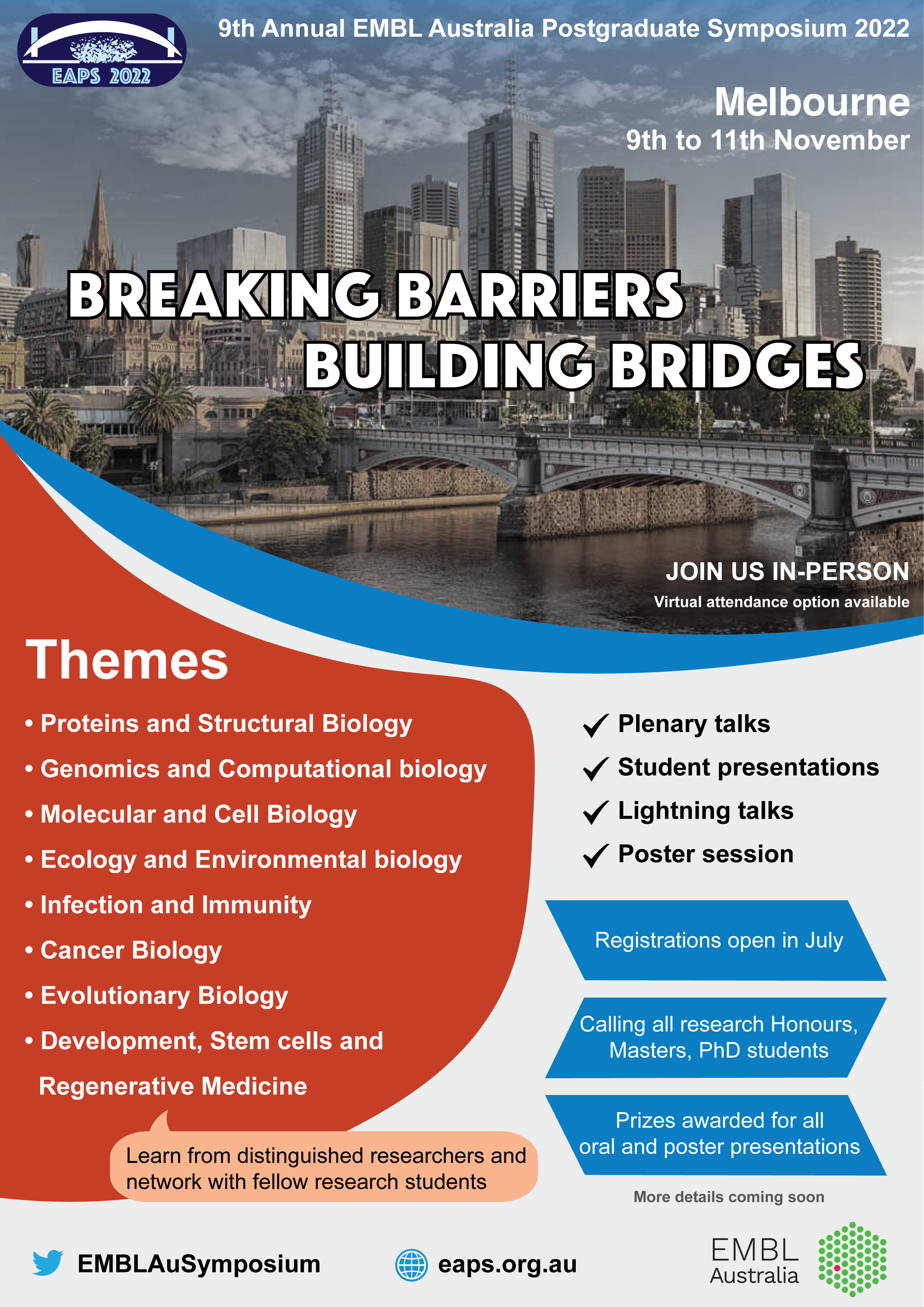 EAPS 2022

9th Annual EMBL Australia Postgraduate Symposium 2022

Melbourne
9th to 11th November

BREAKING BARRIERS
BUILDING BRIDGES

JOIN US IN-PERSON
Virtual attendance option available

Themes

• Proteins and Structural Biology
• Genomics and Computational biology
• Molecular and Cell Biology
• Ecology and Environmental biology
• Infection and Immunity
• Cancer Biology
• Evolutionary Biology
• Development, Stem cells and Regenerative Medicine

Learn from distinguished researchers and network with fellow research students

✓ Plenary talks
✓ Student presentations
✓ Lightning talks
✓ Poster session

Registrations open in July

Calling all research Honours, Masters, PhD students

Prizes awarded for all oral and poster presentations

More details coming soon

EMBLAuSymposium

eaps.org.au

EMBL Australia